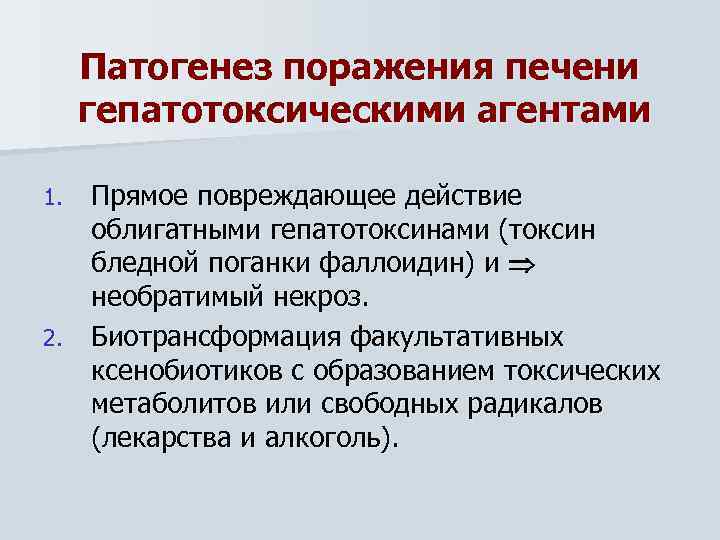 Патогенез поражения печени гепатотоксическими агентами

1. Прямое повреждающее действие облигатными гепатотоксинами (токсин бледной поганки фаллоидин) и $\Rightarrow$ необратимый некроз.

2. Биотрансформация факультативных ксенобиотиков с образованием токсических метаболитов или свободных радикалов (лекарства и алкоголь).